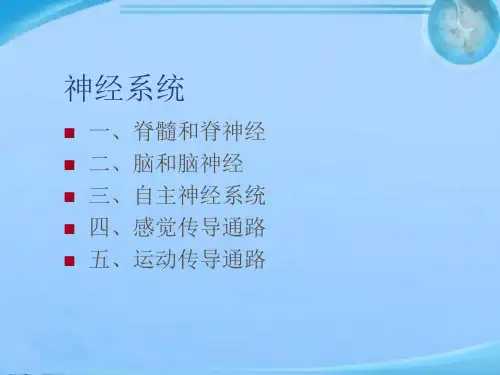 神经系统

一、脊髓和脊神经
二、脑和脑神经
三、自主神经系统
四、感觉传导通路
五、运动传导通路